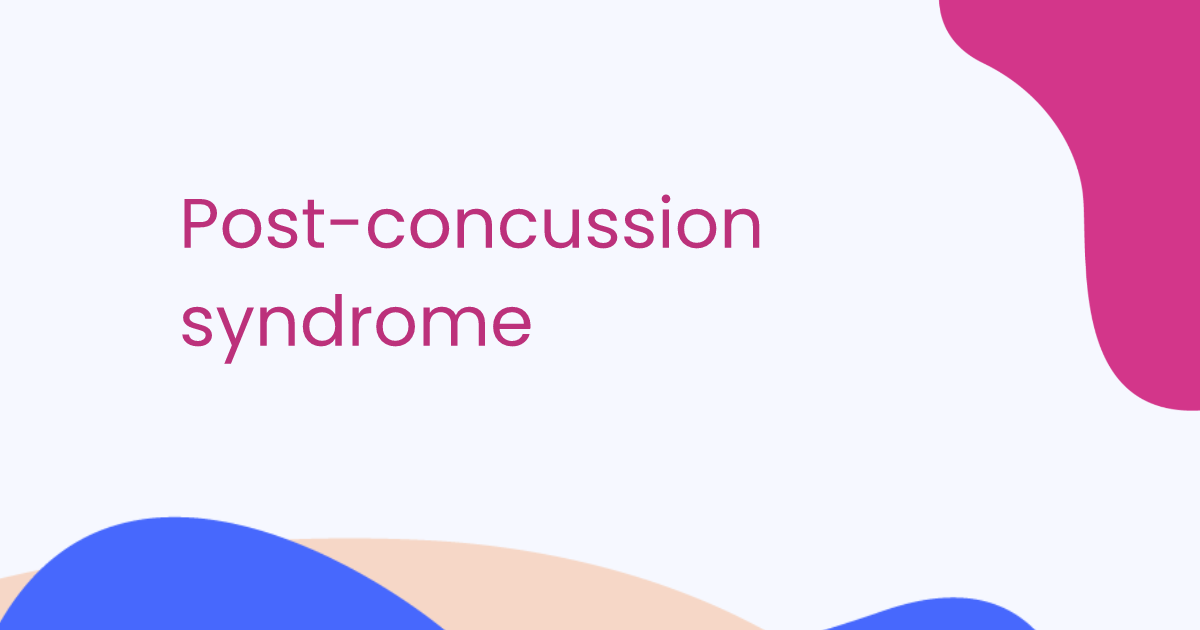 Post-concussion syndrome